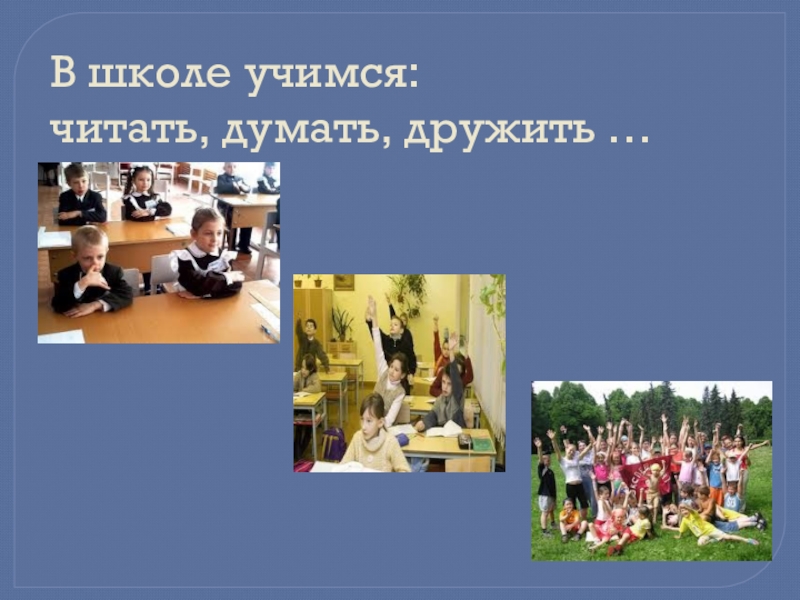 В школе учимся:
читать, думать, дружить …